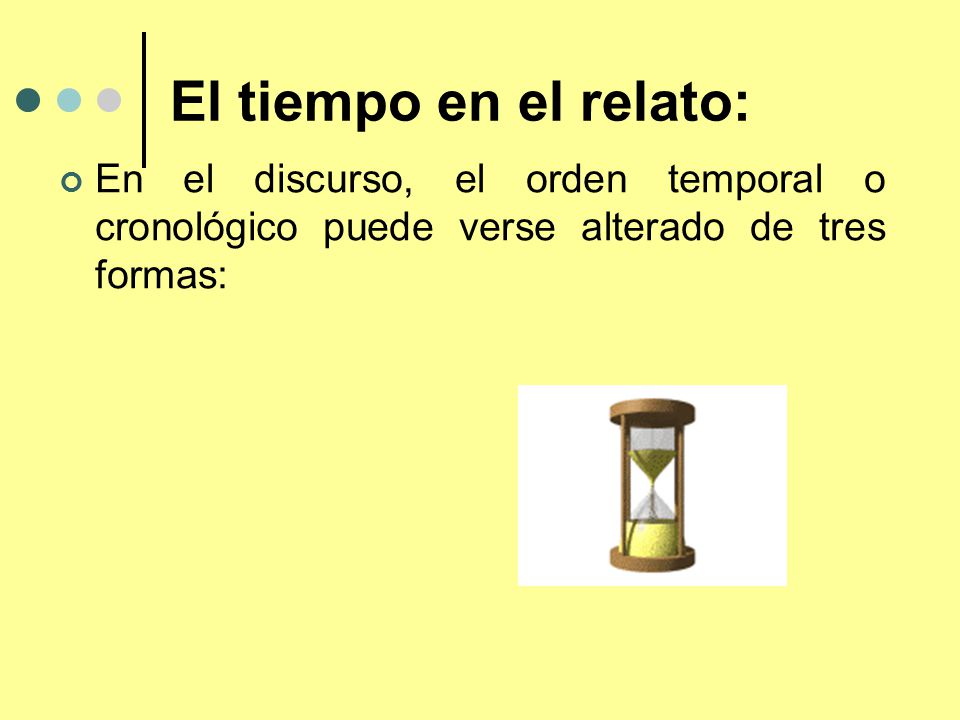 El tiempo en el relato:

En el discurso, el orden temporal o cronológico puede verse alterado de tres formas: